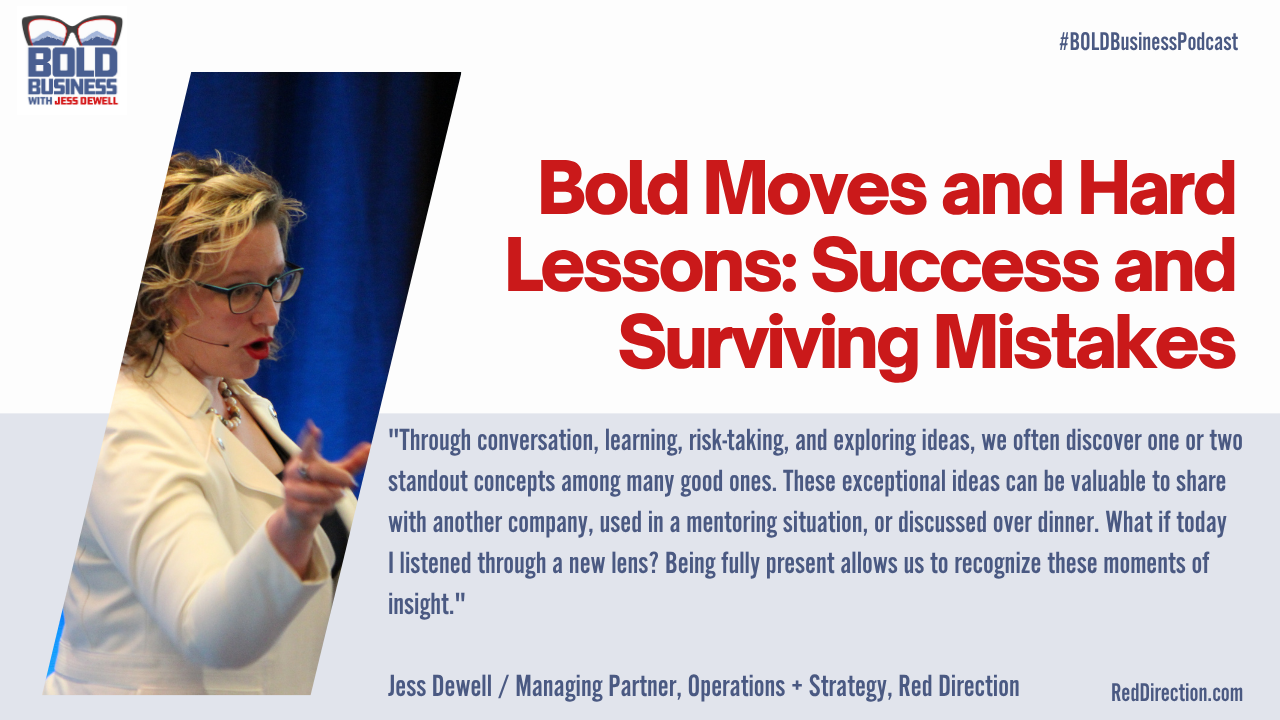 BOLD BUSINESS WITH JESS DEWELL

#BOLDBusinessPodcast

Bold Moves and Hard Lessons: Success and Surviving Mistakes

"Through conversation, learning, risk-taking, and exploring ideas, we often discover one or two standout concepts among many good ones. These exceptional ideas can be valuable to share with another company, used in a mentoring situation, or discussed over dinner. What if today I listened through a new lens? Being fully present allows us to recognize these moments of insight."

Jess Dewell / Managing Partner, Operations + Strategy, Red Direction

RedDirection.com